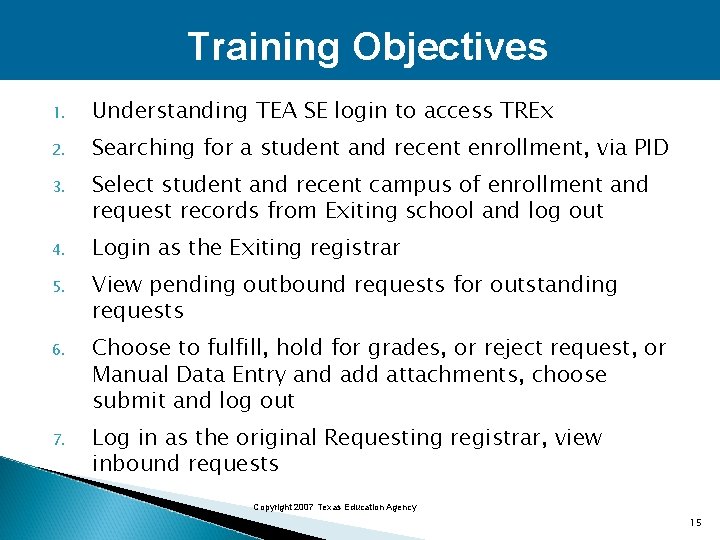 Training Objectives

1. Understanding TEA SE login to access TREx
2. Searching for a student and recent enrollment, via PID
3. Select student and recent campus of enrollment and request records from Exiting school and log out
4. Login as the Exiting registrar
5. View pending outbound requests for outstanding requests
6. Choose to fulfill, hold for grades, or reject request, or Manual Data Entry and add attachments, choose submit and log out
7. Log in as the original Requesting registrar, view inbound requests

Copyright 2007 Texas Education Agency

15